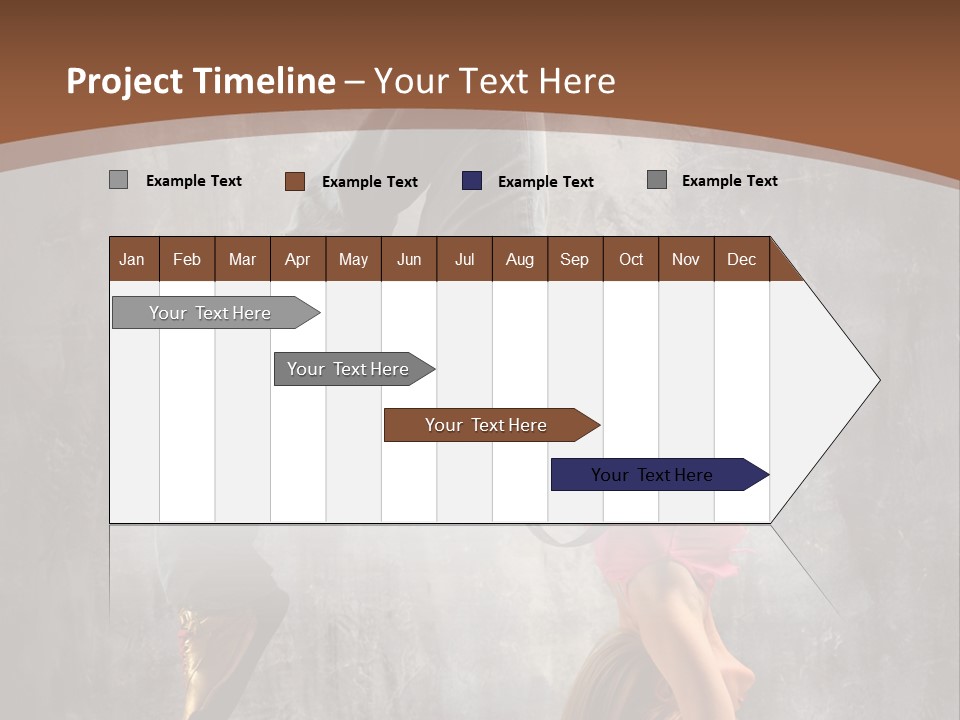 Project Timeline – Your Text Here

Example Text
Example Text
Example Text
Example Text

| Jan | Feb | Mar | Apr | May | Jun | Jul | Aug | Sep | Oct | Nov | Dec |
|---|---|---|---|---|---|---|---|---|---|---|---|

Your Text Here
Your Text Here
Your Text Here
Your Text Here